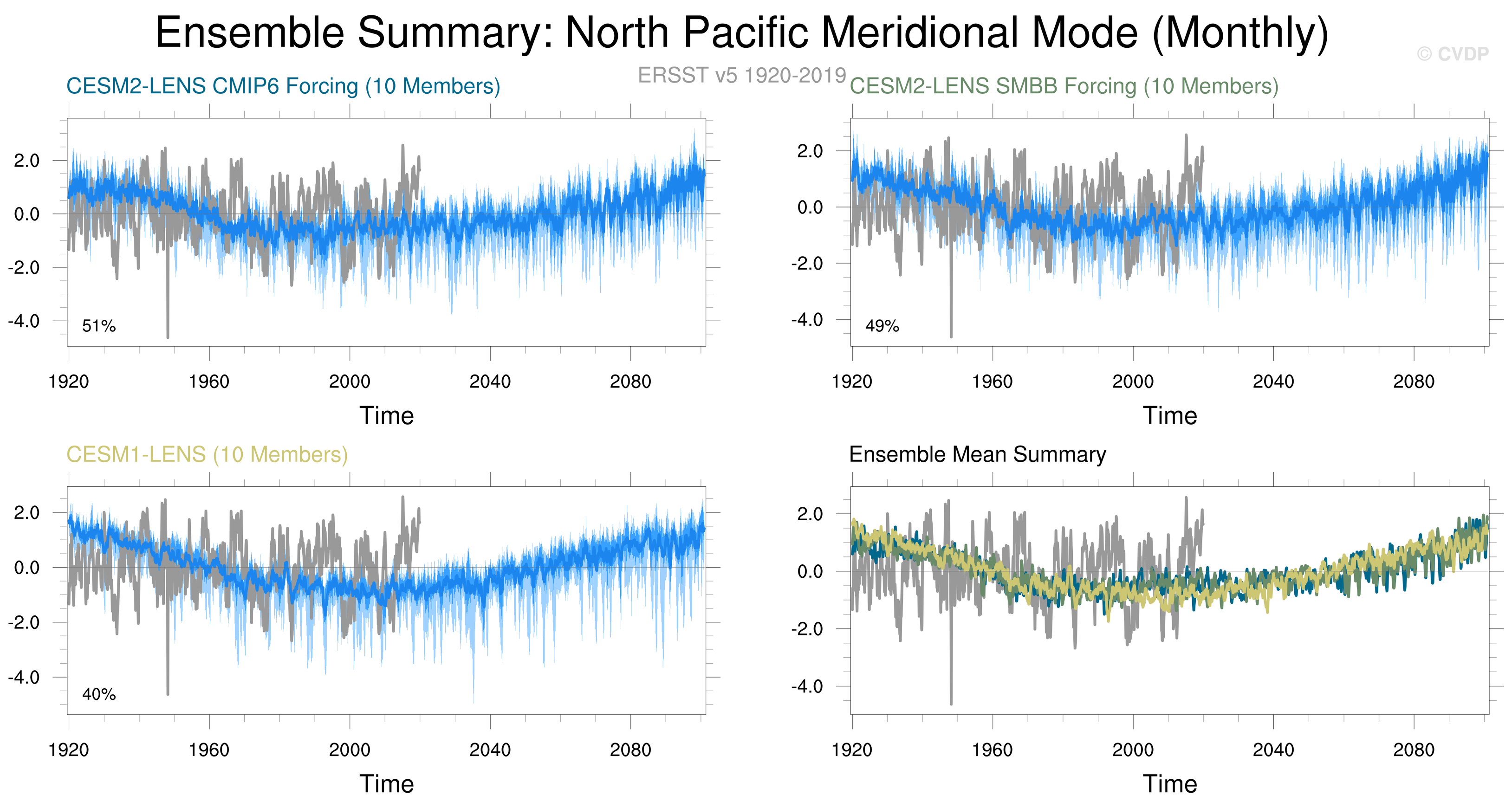 Ensemble Summary: North Pacific Meridional Mode (Monthly)

© CVDP

ERSST v5 1920-2019

CESM2-LENS CMIP6 Forcing (10 Members)

2.0
0.0
-2.0
-4.0

51%

1920 1960 2000 2040 2080

Time

CESM2-LENS SMBB Forcing (10 Members)

2.0
0.0
-2.0
-4.0

49%

1920 1960 2000 2040 2080

Time

CESM1-LENS (10 Members)

2.0
0.0
-2.0
-4.0

40%

1920 1960 2000 2040 2080

Time

Ensemble Mean Summary

2.0
0.0
-2.0
-4.0

1920 1960 2000 2040 2080

Time